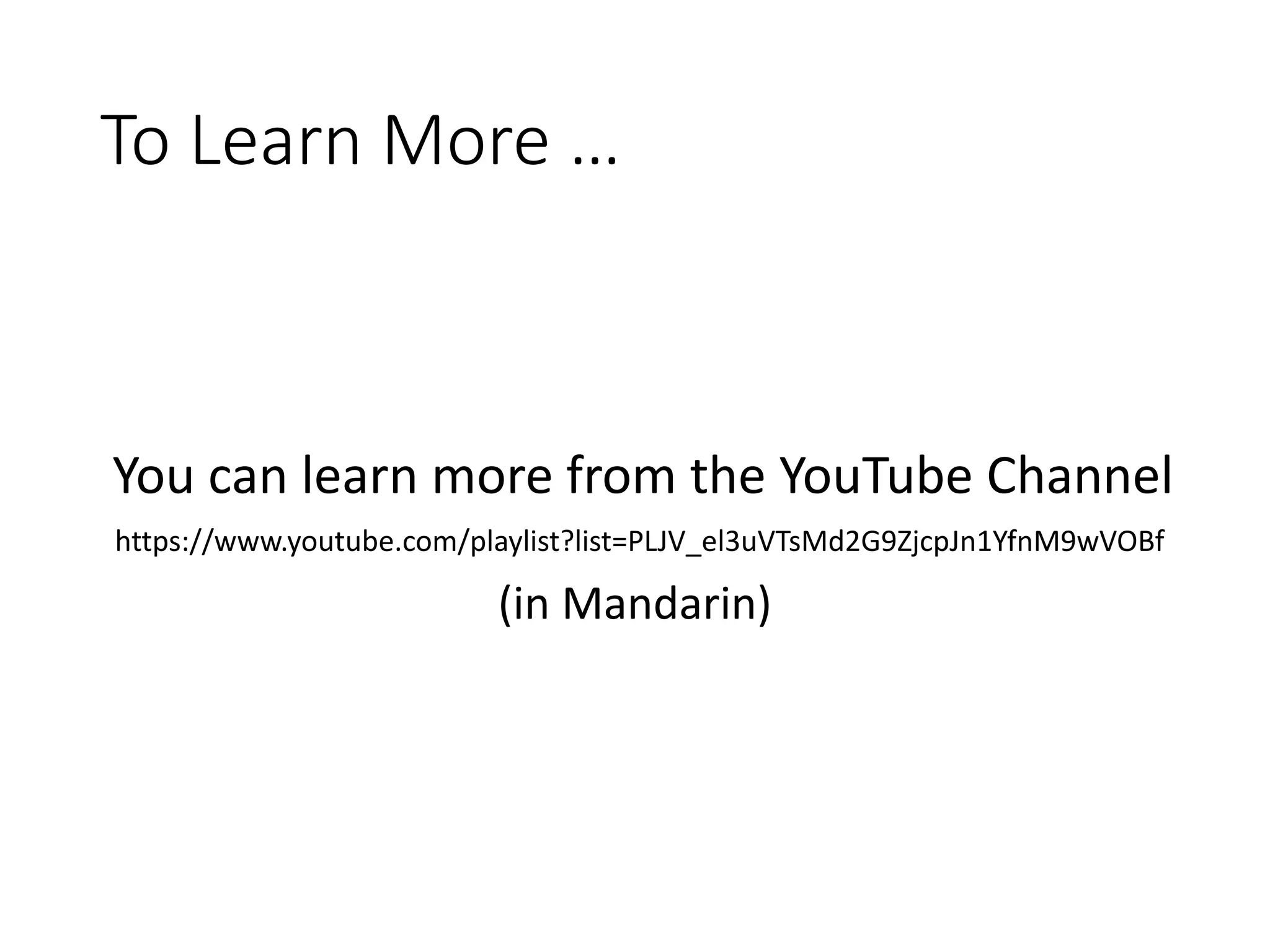 To Learn More …

You can learn more from the YouTube Channel

https://www.youtube.com/playlist?list=PLJV_el3uVTsMd2G9ZjcpJn1YfnM9wVOBf

(in Mandarin)